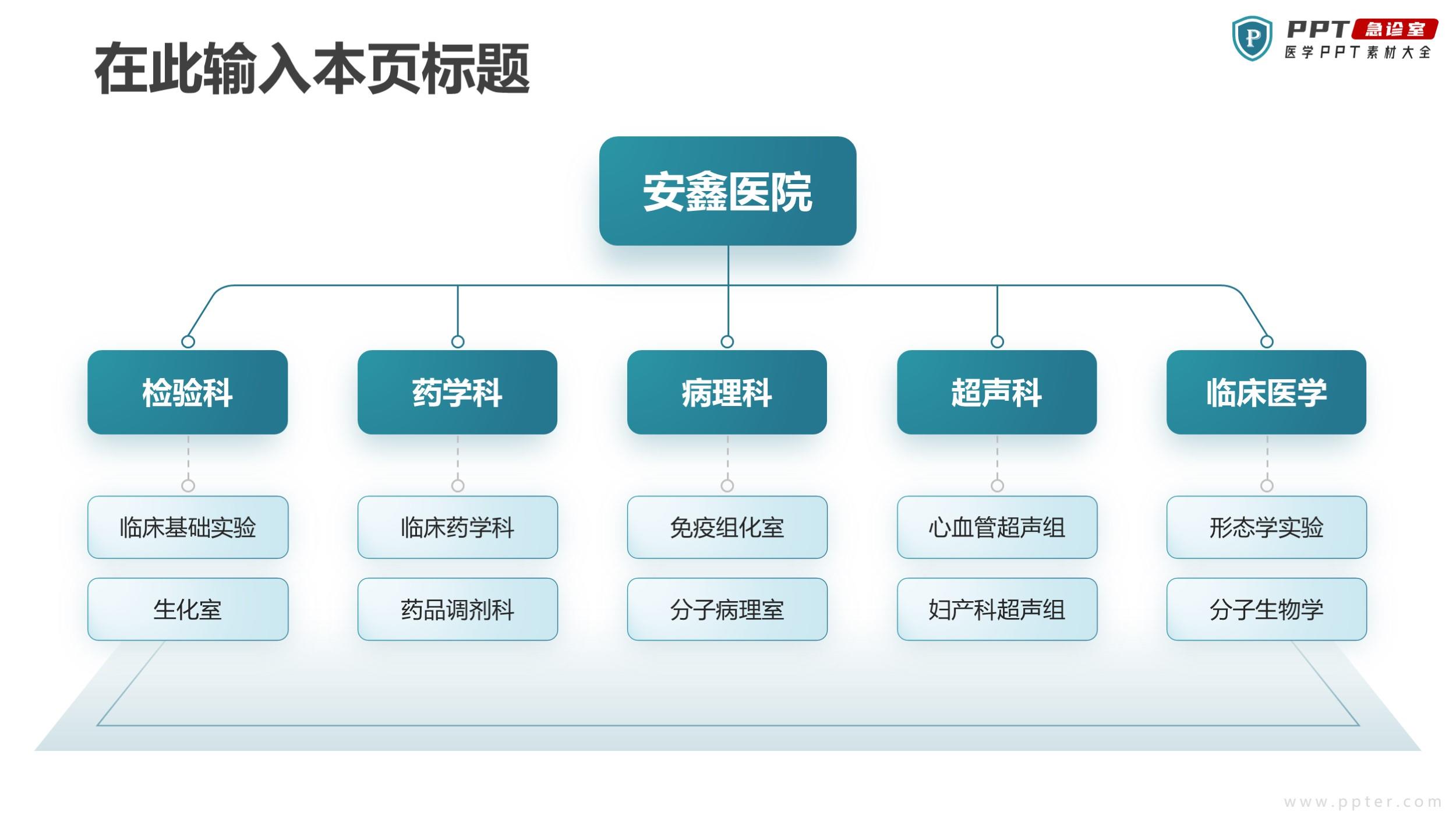 在此输入本页标题

P PPT 急诊室
医学PPT素材大全

安鑫医院

检验科
临床基础实验
生化室

药学科
临床药学科
药品调剂科

病理科
免疫组化室
分子病理室

超声科
心血管超声组
妇产科超声组

临床医学
形态学实验
分子生物学

www.ppter.com